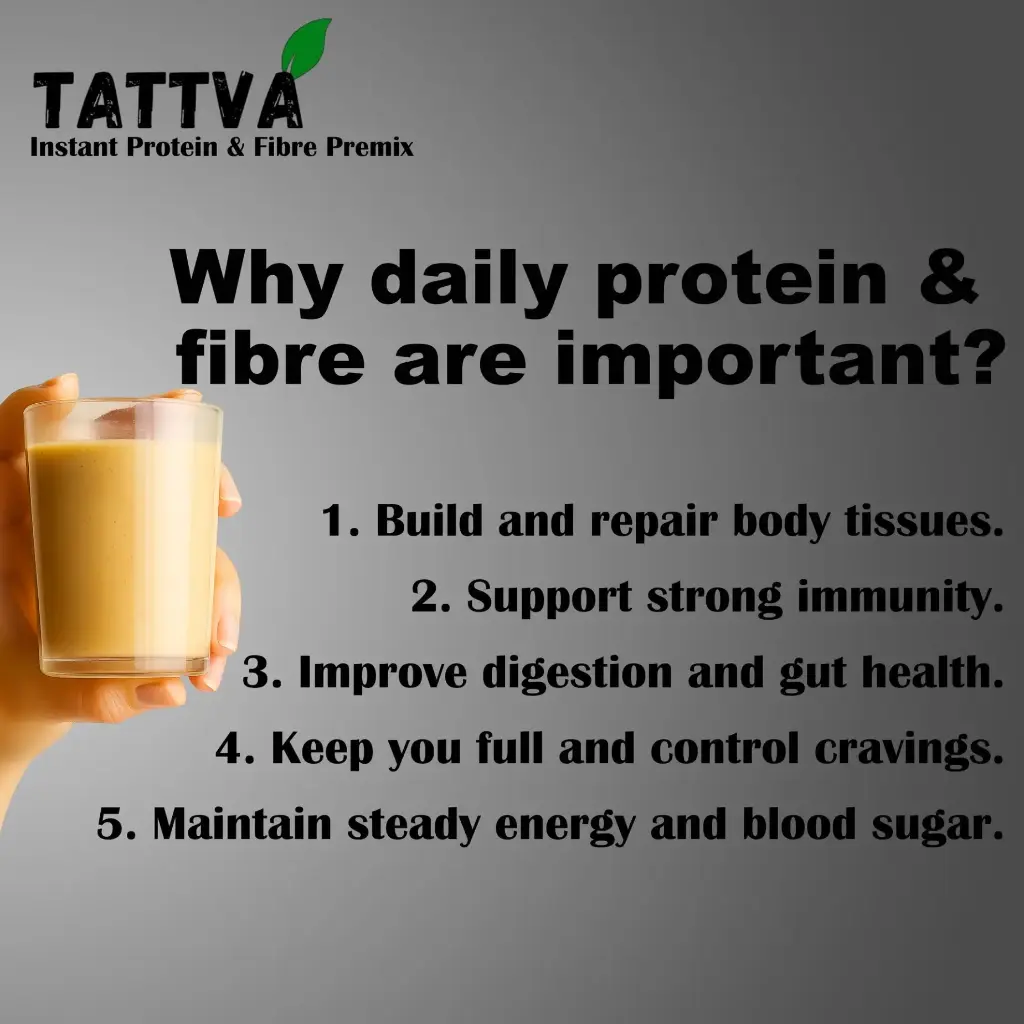 TATTVA
Instant Protein & Fibre Premix

Why daily protein & fibre are important?

1. Build and repair body tissues.
2. Support strong immunity.
3. Improve digestion and gut health.
4. Keep you full and control cravings.
5. Maintain steady energy and blood sugar.